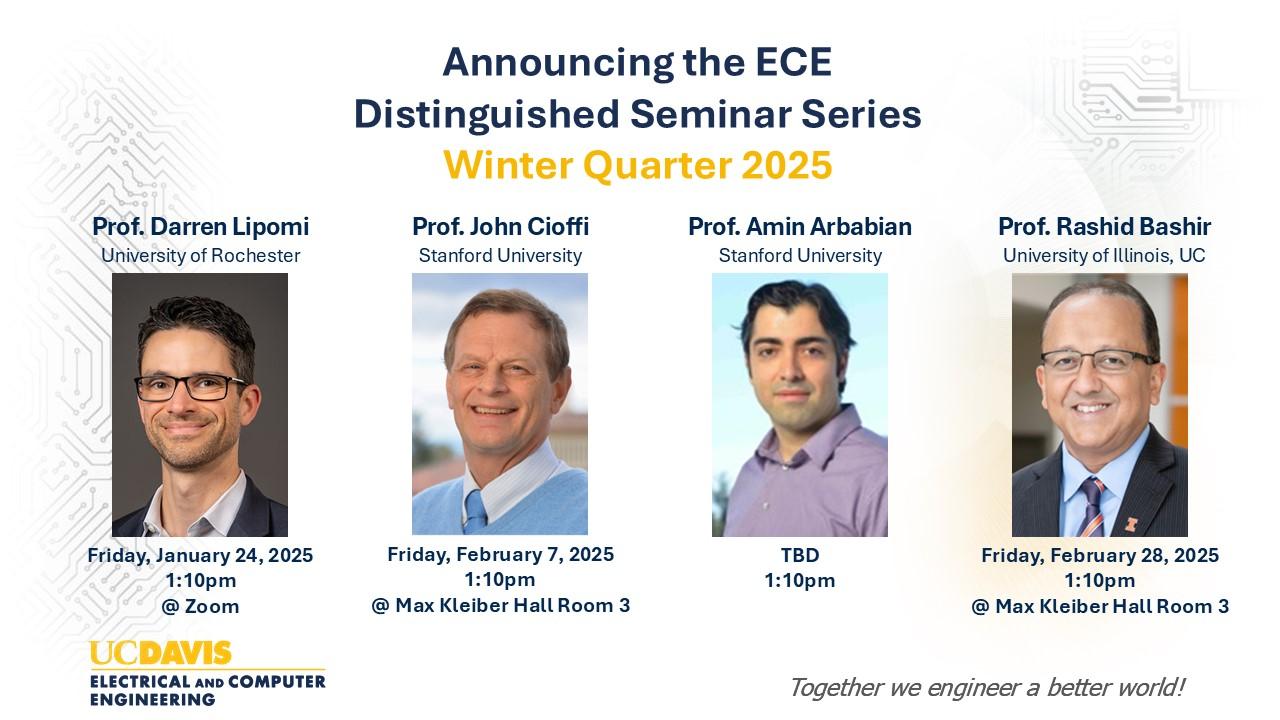 Announcing the ECE Distinguished Seminar Series
Winter Quarter 2025

Prof. Darren Lipomi
University of Rochester
Friday, January 24, 2025
1:10pm
@ Zoom

Prof. John Cioffi
Stanford University
Friday, February 7, 2025
1:10pm
@ Max Kleiber Hall Room 3

Prof. Amin Arbabian
Stanford University
TBD
1:10pm

Prof. Rashid Bashir
University of Illinois, UC
Friday, February 28, 2025
1:10pm
@ Max Kleiber Hall Room 3

UCDAVIS
ELECTRICAL AND COMPUTER ENGINEERING

Together we engineer a better world!